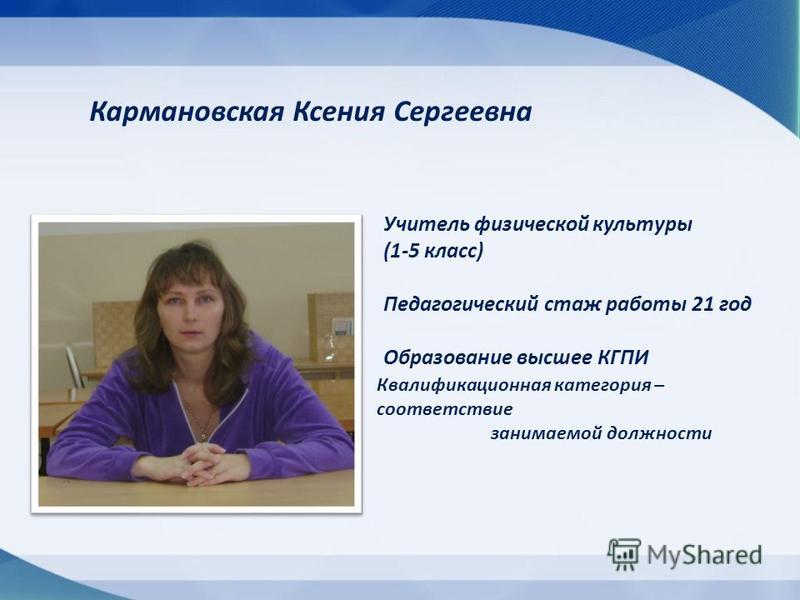 Кармановская Ксения Сергеевна

Учитель физической культуры (1-5 класс)

Педагогический стаж работы 21 год

Образование высшее КГПИ

Квалификационная категория – соответствие занимаемой должности

MyShared